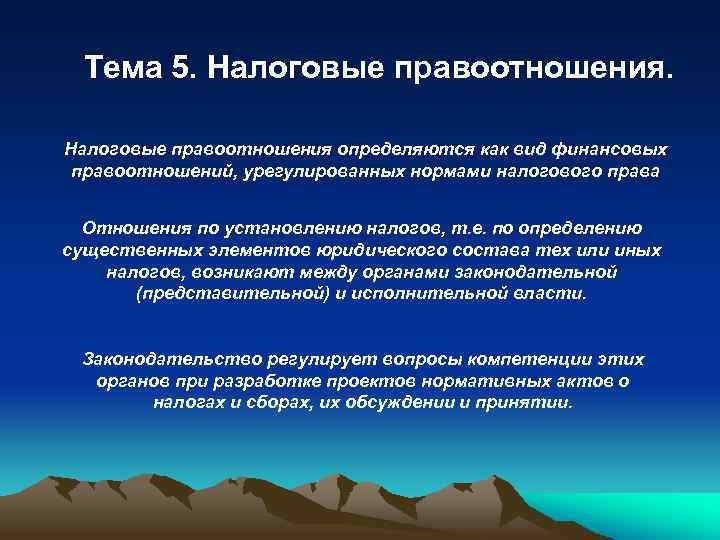 Тема 5. Налоговые правоотношения.

Налоговые правоотношения определяются как вид финансовых правоотношений, урегулированных нормами налогового права

Отношения по установлению налогов, т.е. по определению существенных элементов юридического состава тех или иных налогов, возникают между органами законодательной (представительной) и исполнительной власти.

Законодательство регулирует вопросы компетенции этих органов при разработке проектов нормативных актов о налогах и сборах, их обсуждении и принятии.